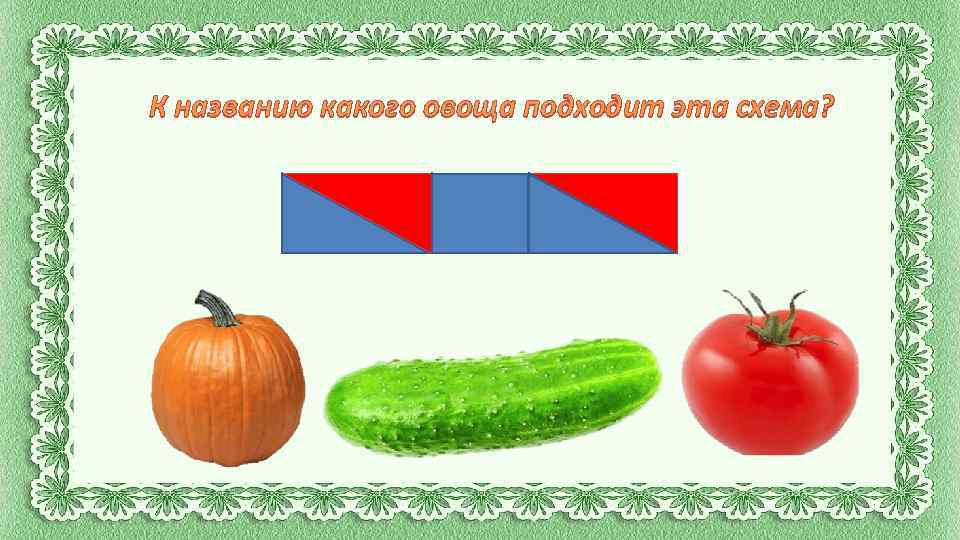 К названию какого овоща подходит эта схема?